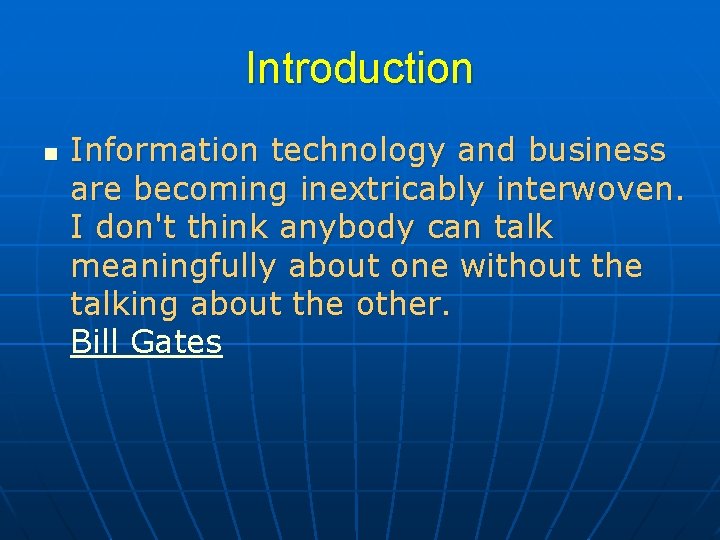 Introduction

Information technology and business are becoming inextricably interwoven. I don't think anybody can talk meaningfully about one without the talking about the other.
Bill Gates